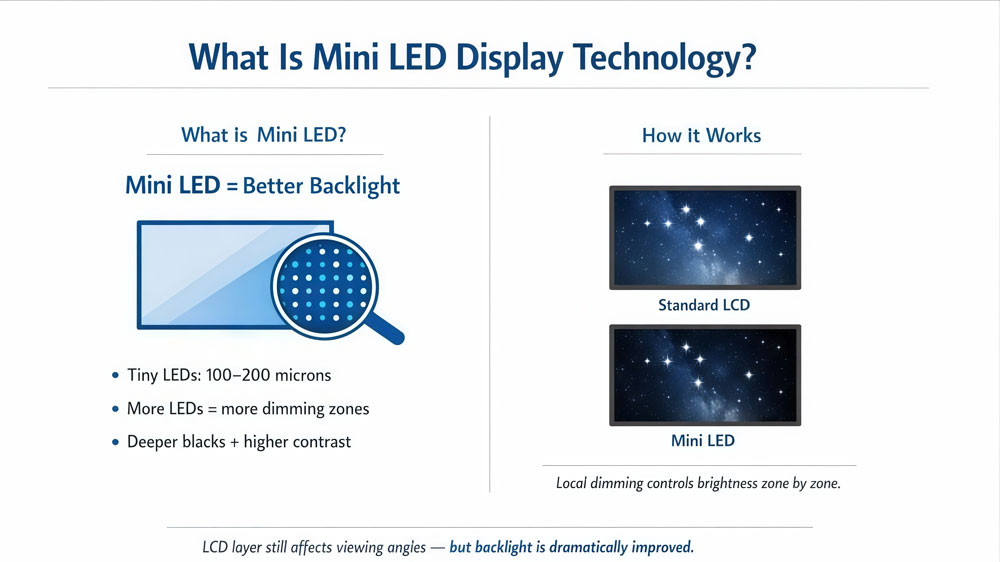 What Is Mini LED Display Technology?

What is Mini LED?

Mini LED = Better Backlight

• Tiny LEDs: 100–200 microns
• More LEDs = more dimming zones
• Deeper blacks + higher contrast

How it Works

Standard LCD

Mini LED

Local dimming controls brightness zone by zone.

LCD layer still affects viewing angles — but backlight is dramatically improved.